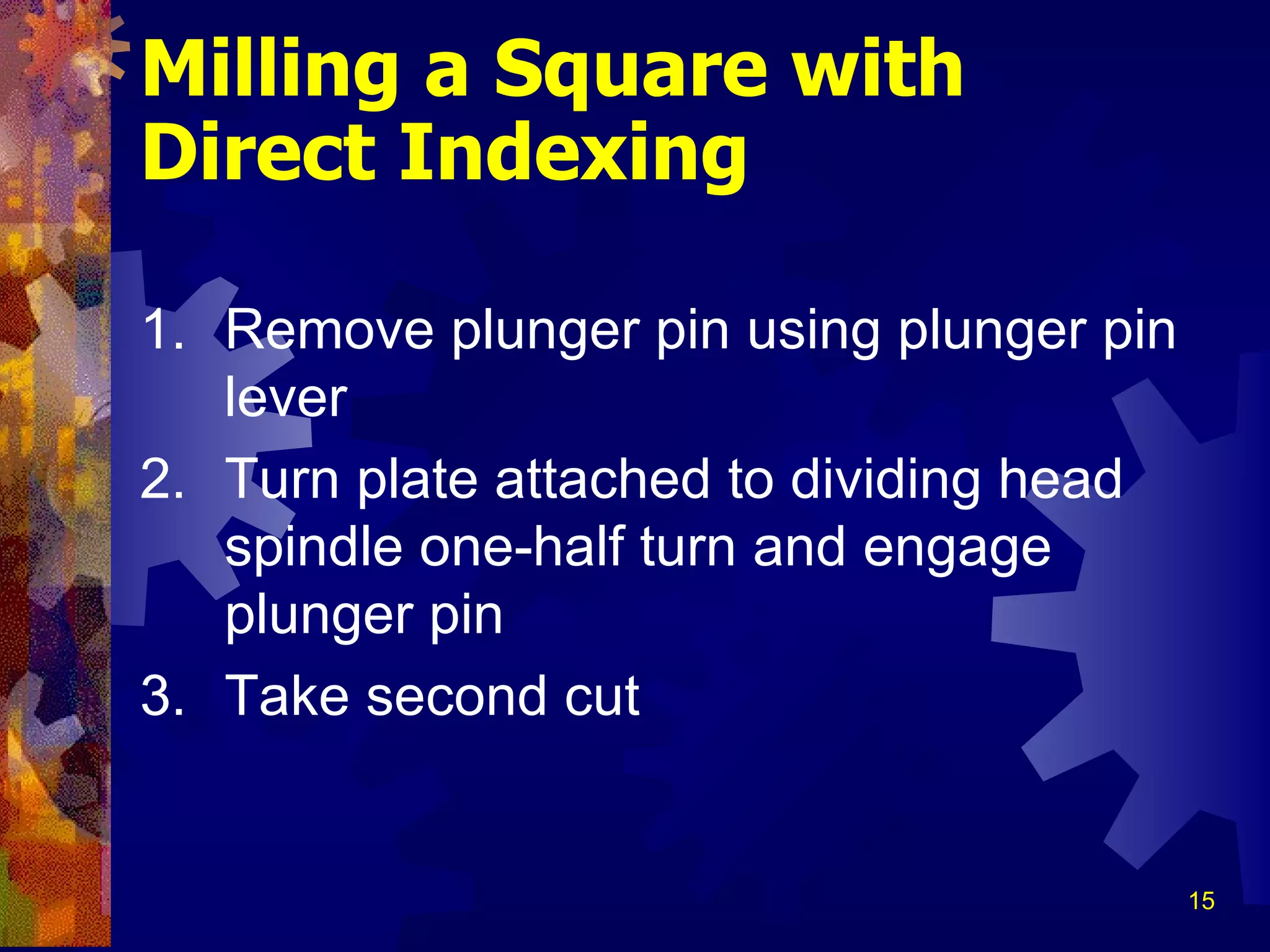 Milling a Square with Direct Indexing

1. Remove plunger pin using plunger pin lever
2. Turn plate attached to dividing head spindle one-half turn and engage plunger pin
3. Take second cut

15